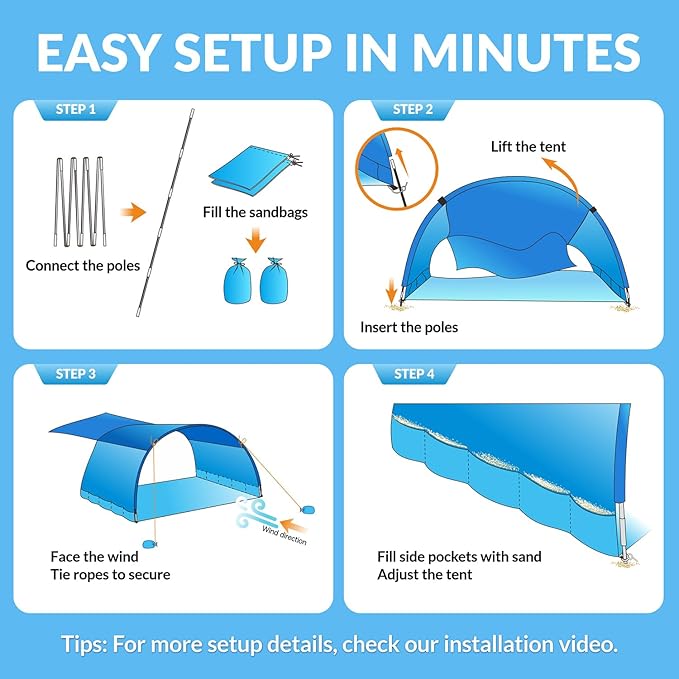 EASY SETUP IN MINUTES

STEP 1

Connect the poles

Fill the sandbags

STEP 2

Lift the tent

Insert the poles

STEP 3

Wind direction

Face the wind
Tie ropes to secure

STEP 4

Fill side pockets with sand
Adjust the tent

Tips: For more setup details, check our installation video.